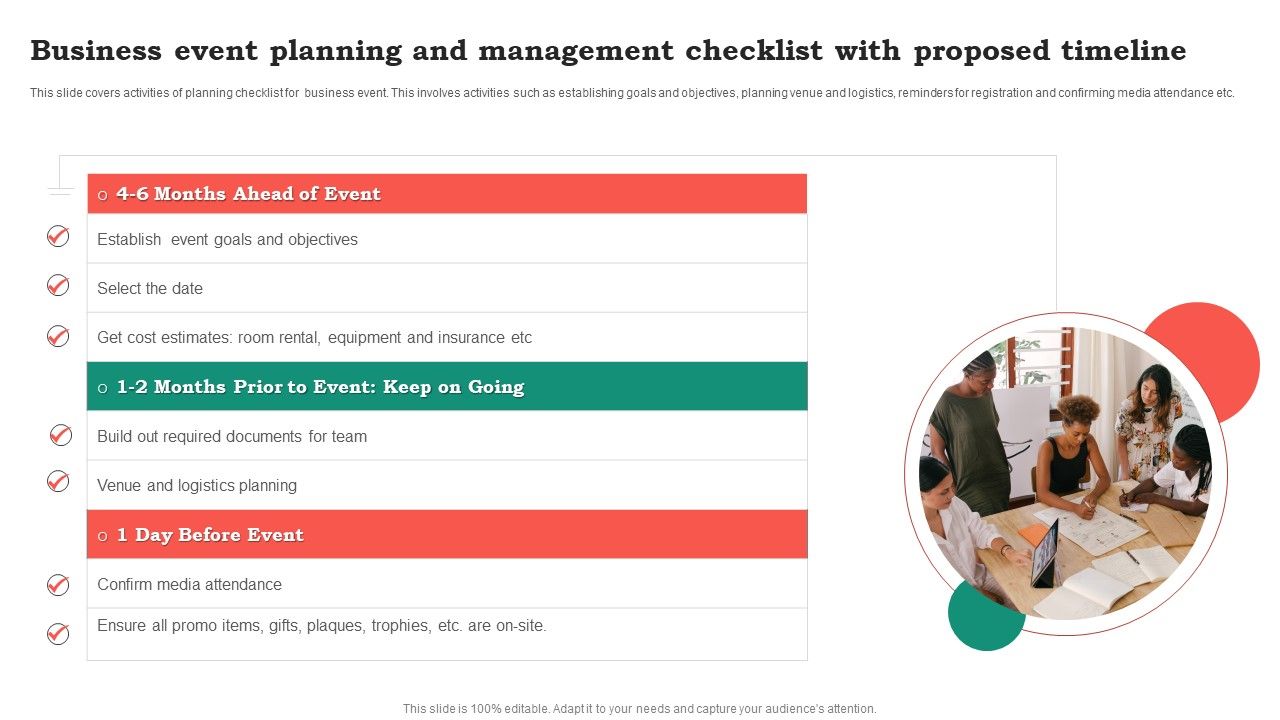 Business event planning and management checklist with proposed timeline

This slide covers activities of planning checklist for business event. This involves activities such as establishing goals and objectives, planning venue and logistics, reminders for registration and confirming media attendance etc.

o 4-6 Months Ahead of Event

Establish event goals and objectives

Select the date

Get cost estimates: room rental, equipment and insurance etc

o 1-2 Months Prior to Event: Keep on Going

Build out required documents for team

Venue and logistics planning

o 1 Day Before Event

Confirm media attendance

Ensure all promo items, gifts, plaques, trophies, etc. are on-site.

This slide is 100% editable. Adapt it to your needs and capture your audience's attention.